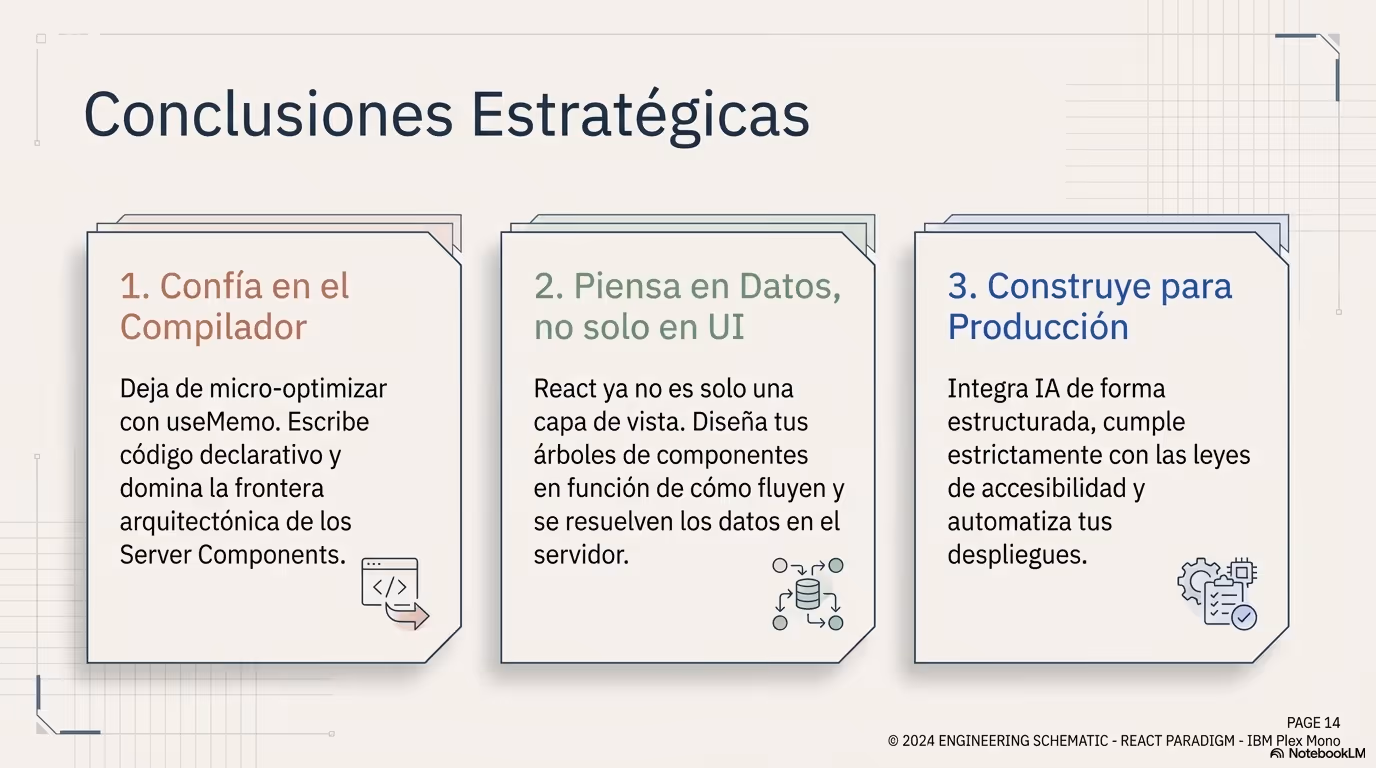 Conclusiones Estratégicas

1. Confía en el Compilador

Deja de micro-optimizar con useMemo. Escribe código declarativo y domina la frontera arquitectónica de los Server Components.

2. Piensa en Datos, no solo en UI

React ya no es solo una capa de vista. Diseña tus árboles de componentes en función de cómo fluyen y se resuelven los datos en el servidor.

3. Construye para Producción

Integra IA de forma estructurada, cumple estrictamente con las leyes de accesibilidad y automatiza tus despliegues.

PAGE 14
© 2024 ENGINEERING SCHEMATIC - REACT PARADIGM - IBM Plex Mono
NotebookLM